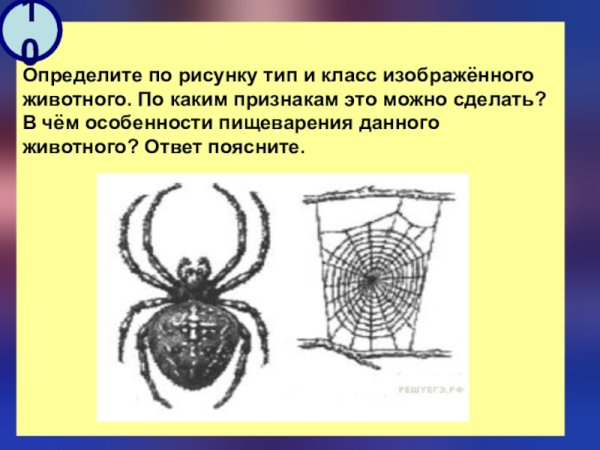 10

Определите по рисунку тип и класс изображённого животного. По каким признакам это можно сделать? В чём особенности пищеварения данного животного? Ответ поясните.

РЕШУЕГЭ.РФ